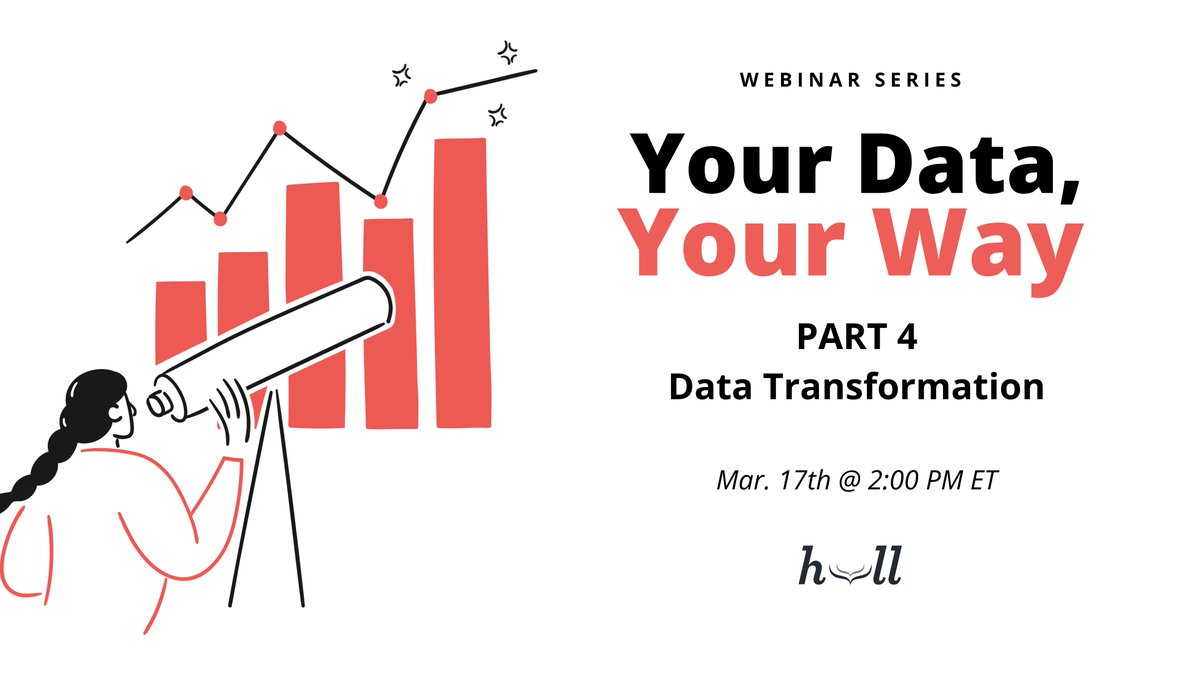 WEBINAR SERIES

Your Data, Your Way

PART 4
Data Transformation

Mar. 17th @ 2:00 PM ET

hull